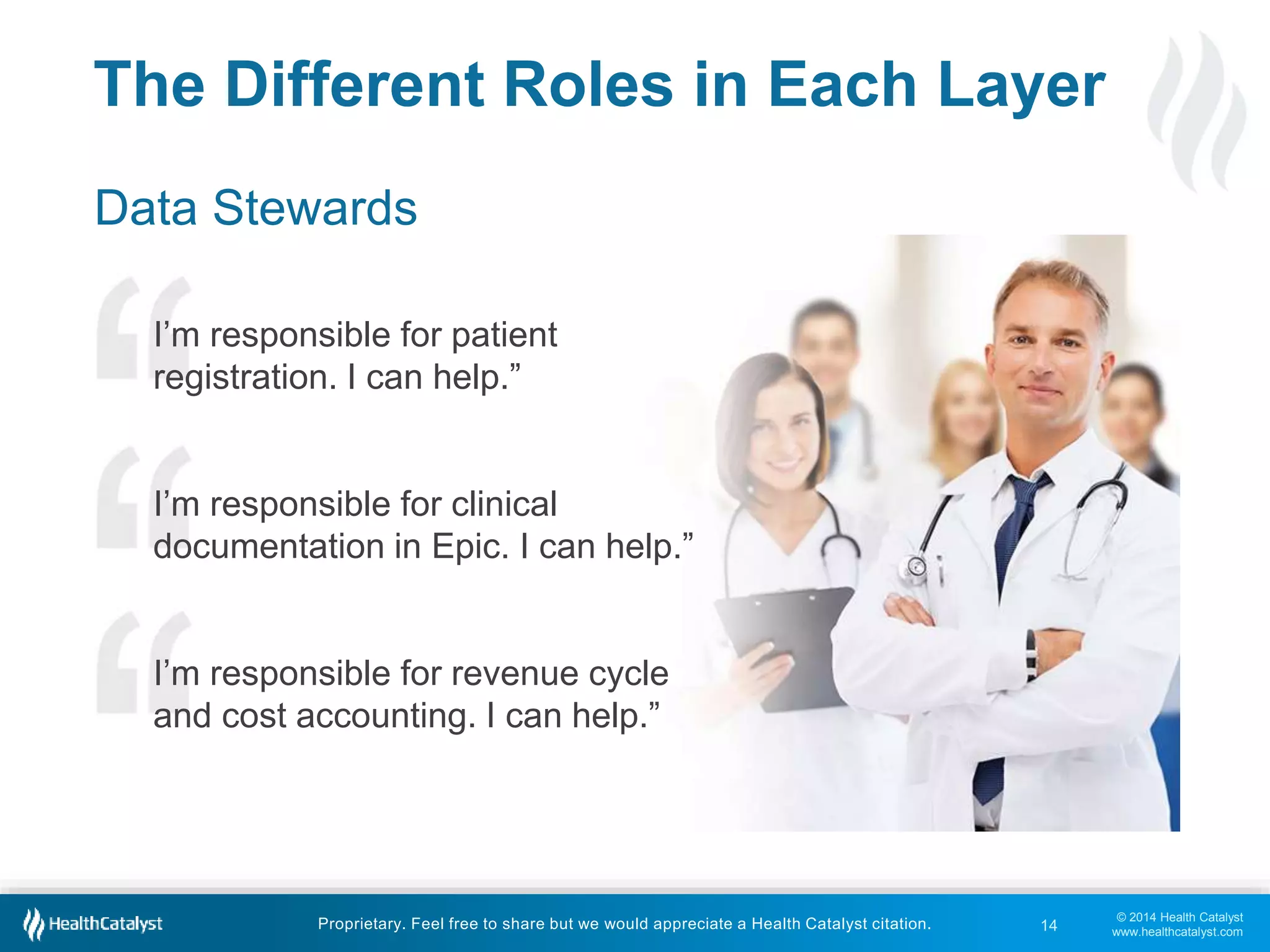 The Different Roles in Each Layer

Data Stewards

“I’m responsible for patient registration. I can help.”

“I’m responsible for clinical documentation in Epic. I can help.”

“I’m responsible for revenue cycle and cost accounting. I can help.”

HealthCatalyst

Proprietary. Feel free to share but we would appreciate a Health Catalyst citation.

14

© 2014 Health Catalyst
www.healthcatalyst.com